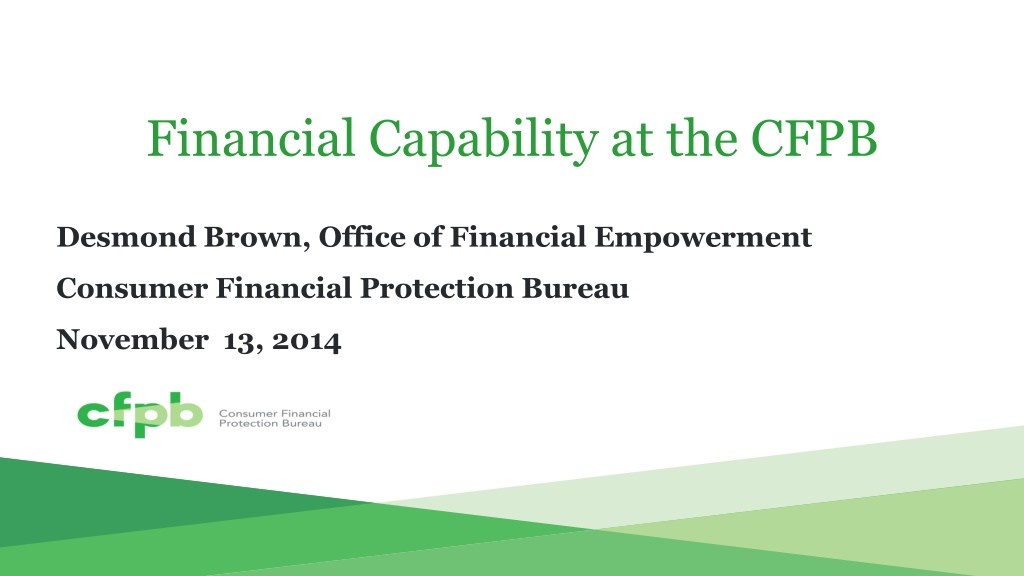 Financial Capability at the CFPB

Desmond Brown, Office of Financial Empowerment

Consumer Financial Protection Bureau

November 13, 2014

cfpb Consumer Financial Protection Bureau